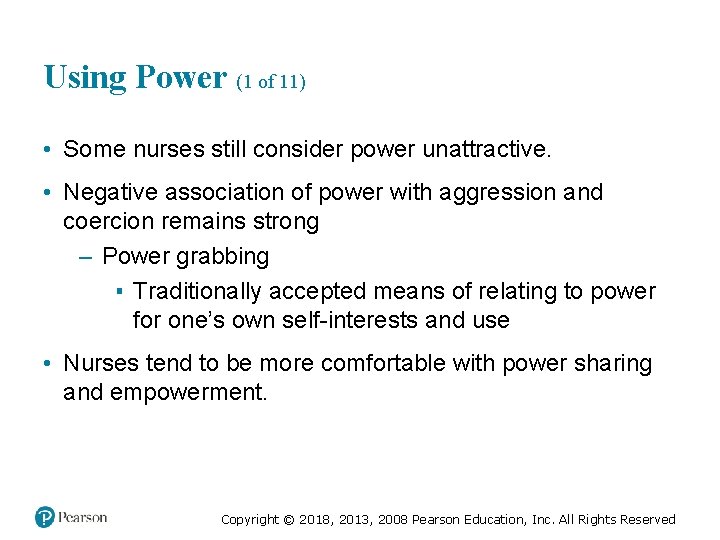 Using Power (1 of 11)

• Some nurses still consider power unattractive.

• Negative association of power with aggression and coercion remains strong

– Power grabbing

▪ Traditionally accepted means of relating to power for one's own self-interests and use

• Nurses tend to be more comfortable with power sharing and empowerment.

Pearson

Copyright © 2018, 2013, 2008 Pearson Education, Inc. All Rights Reserved